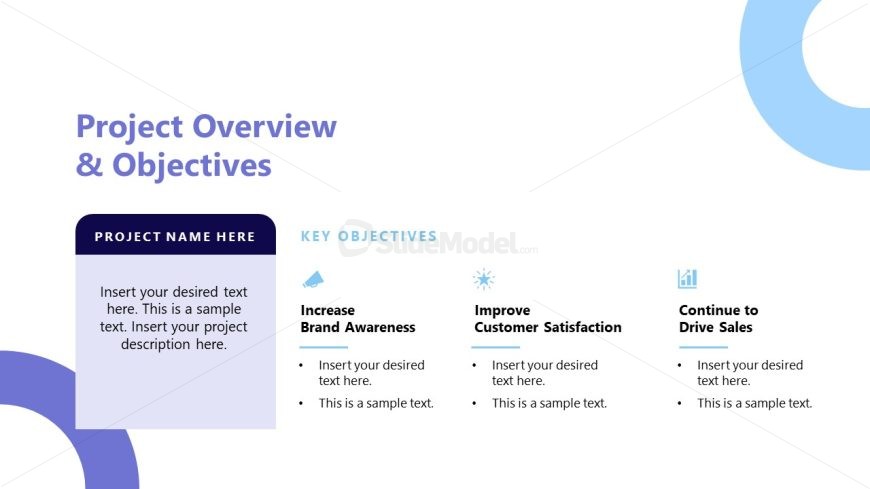 Project Overview
& Objectives

PROJECT NAME HERE

Insert your desired text here. This is a sample text. Insert your project description here.

KEY OBJECTIVES

SlideModel.com

Increase
Brand Awareness

- Insert your desired text here.
- This is a sample text.

Improve
Customer Satisfaction

- Insert your desired text here.
- This is a sample text.

Continue to
Drive Sales

- Insert your desired text here.
- This is a sample text.